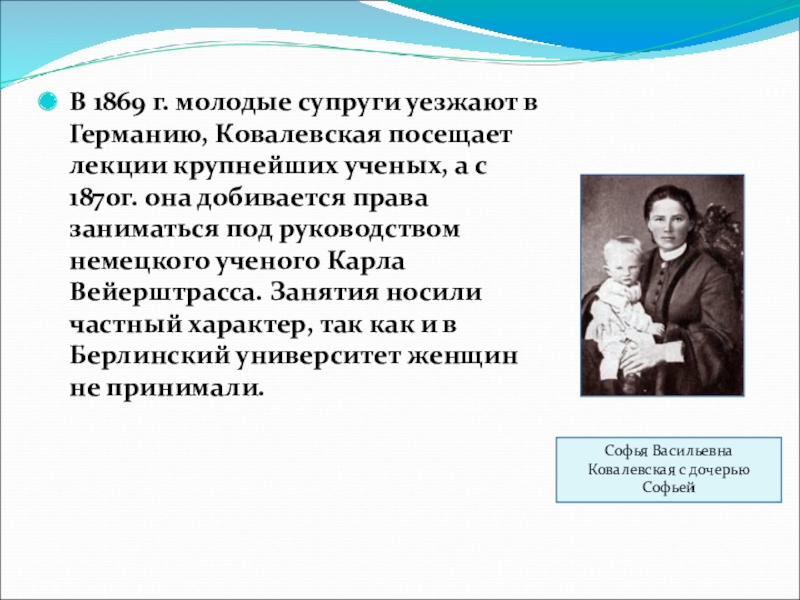 В 1869 г. молодые супруги уезжают в Германию, Ковалевская посещает лекции крупнейших ученых, а с 1870г. она добивается права заниматься под руководством немецкого ученого Карла Вейерштрасса. Занятия носили частный характер, так как и в Берлинский университет женщин не принимали.

Софья Васильевна Ковалевская с дочерью Софьей